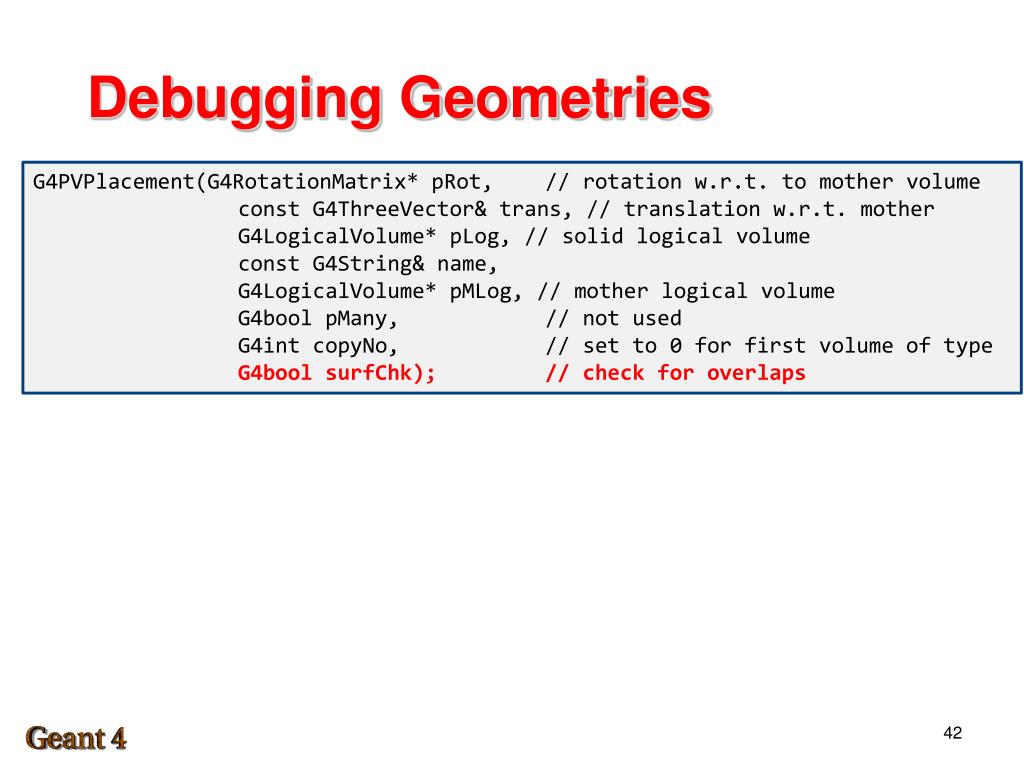 Debugging Geometries

G4PVPlacement(G4RotationMatrix* pRot, // rotation w.r.t. to mother volume
const G4ThreeVector& trans, // translation w.r.t. mother
G4LogicalVolume* pLog, // solid logical volume
const G4String& name,
G4LogicalVolume* pMLog, // mother logical volume
G4bool pMany, // not used
G4int copyNo, // set to 0 for first volume of type
G4bool surfChk); // check for overlaps

Geant 4

42